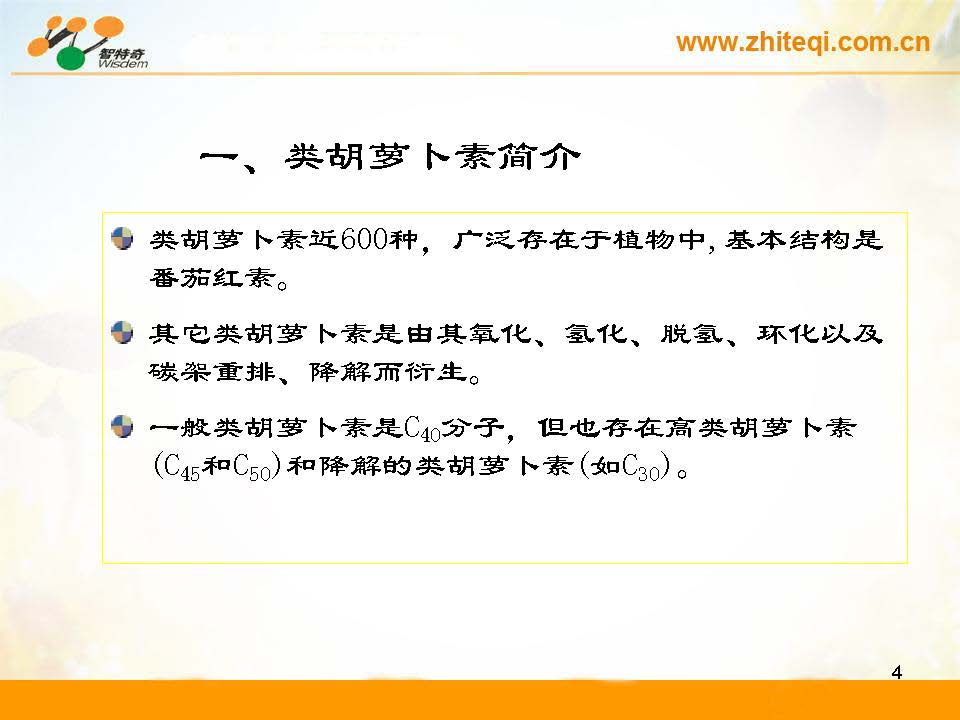 智特奇
Wisdem

www.zhiteqi.com.cn

一、类胡萝卜素简介

类胡萝卜素近600种，广泛存在于植物中，基本结构是番茄红素。

其它类胡萝卜素是由其氧化、氢化、脱氢、环化以及碳架重排、降解而衍生。

一般类胡萝卜素是$C_{40}$分子，但也存在高类胡萝卜素($C_{45}$和$C_{50}$)和降解的类胡萝卜素(如$C_{30}$)。

4